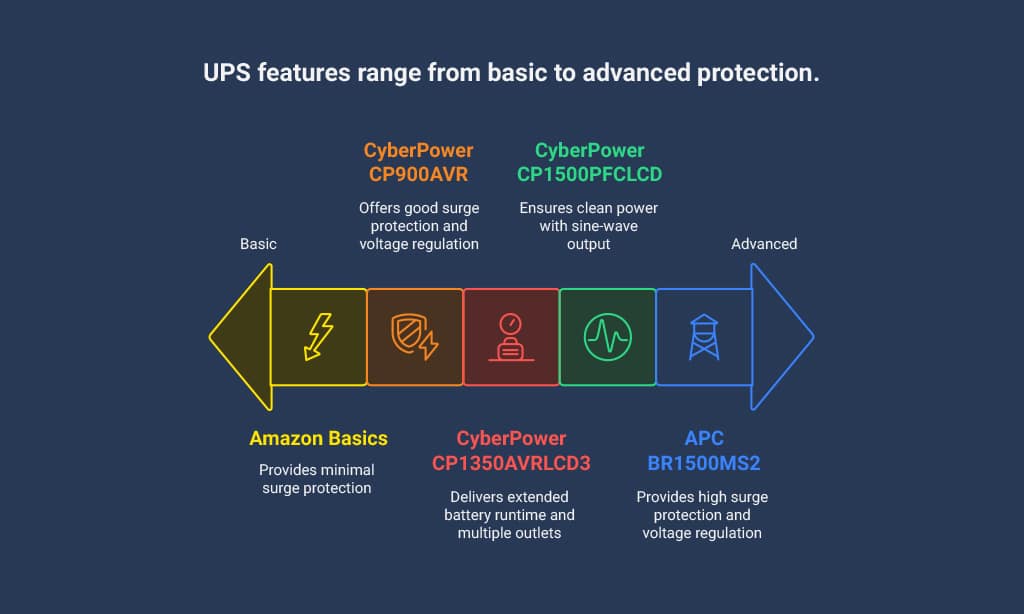 UPS features range from basic to advanced protection.

CyberPower CP900AVR

Offers good surge protection and voltage regulation

CyberPower CP1500PFCLCD

Ensures clean power with sine-wave output

Basic

Advanced

Amazon Basics

Provides minimal surge protection

CyberPower CP1350AVRLCD3

Delivers extended battery runtime and multiple outlets

APC BR1500MS2

Provides high surge protection and voltage regulation